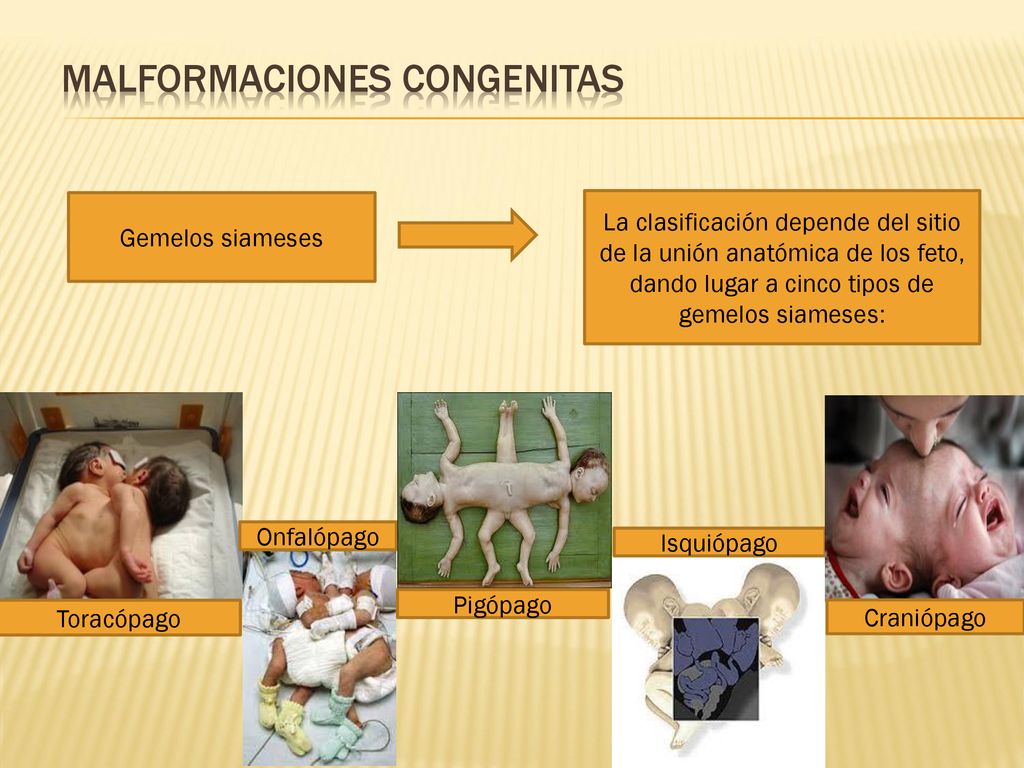 MALFORMACIONES CONGENITAS

Gemelos siameses

La clasificación depende del sitio de la unión anatómica de los feto, dando lugar a cinco tipos de gemelos siameses:

Toracópago

Onfalópago

Pigópago

Isquiópago

Craniópago